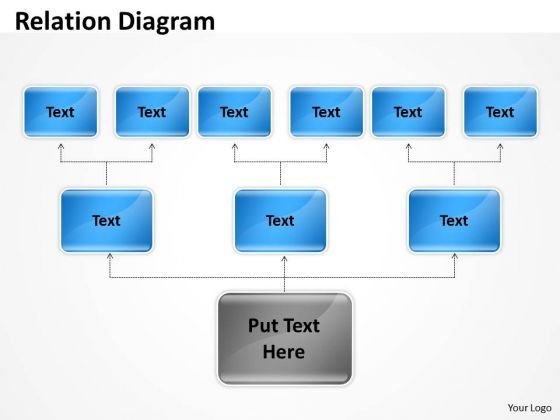 Relation Diagram

Text

Text

Text

Text

Text

Text

Text

Text

Text

Put Text Here

Your Logo